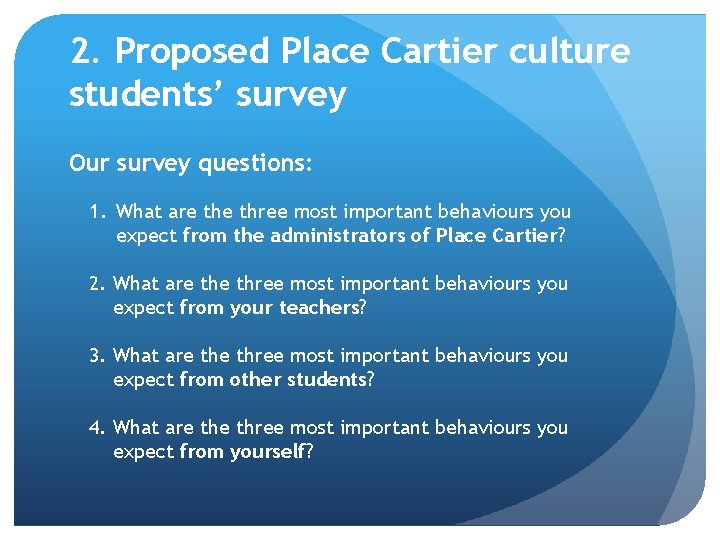 2. Proposed Place Cartier culture students’ survey

Our survey questions:

1. What are the three most important behaviours you expect from the administrators of Place Cartier?

2. What are the three most important behaviours you expect from your teachers?

3. What are the three most important behaviours you expect from other students?

4. What are the three most important behaviours you expect from yourself?